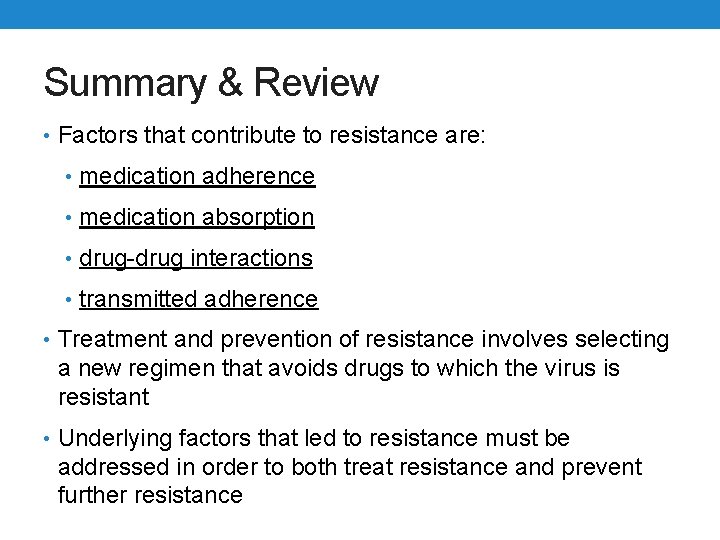 Summary & Review

• Factors that contribute to resistance are:

• medication adherence

• medication absorption

• drug-drug interactions

• transmitted adherence

• Treatment and prevention of resistance involves selecting a new regimen that avoids drugs to which the virus is resistant

• Underlying factors that led to resistance must be addressed in order to both treat resistance and prevent further resistance